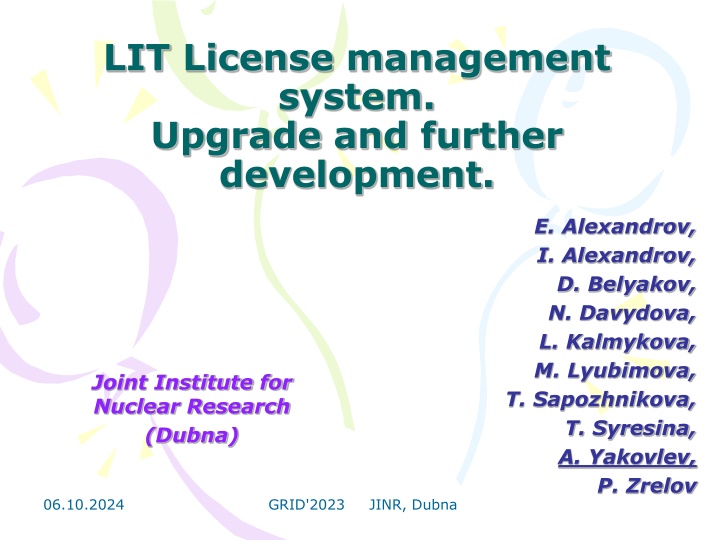 LIT License management system.
Upgrade and further development.

E. Alexandrov,
I. Alexandrov,
D. Belyakov,
N. Davydova,
L. Kalmykova,
M. Lyubimova,
T. Sapozhnikova,
T. Syresina,
A. Yakovlev,
P. Zrelov

Joint Institute for Nuclear Research (Dubna)

06.10.2024 GRID'2023 JINR, Dubna